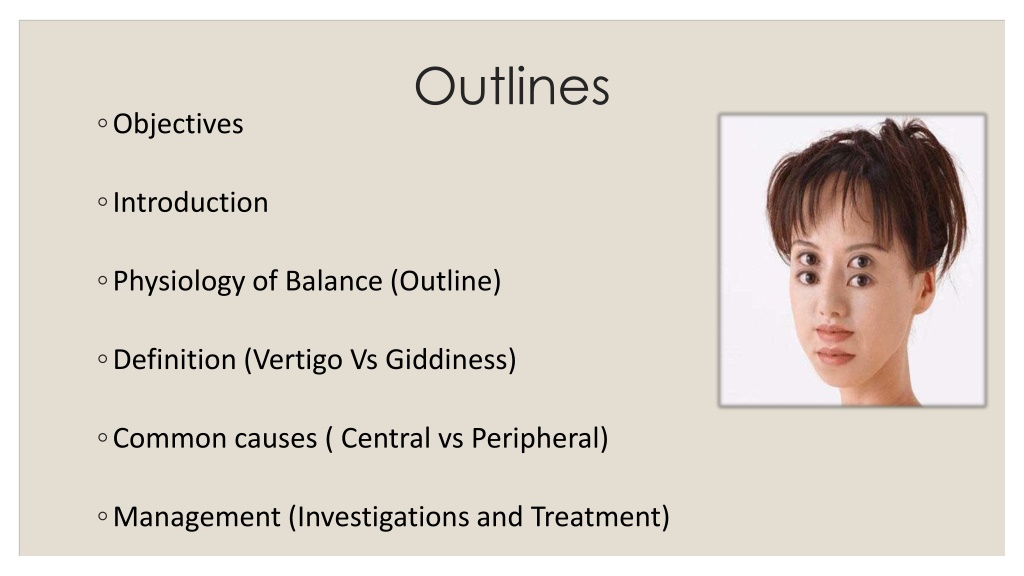 Outlines

◦ Objectives

◦ Introduction

◦ Physiology of Balance (Outline)

◦ Definition (Vertigo Vs Giddiness)

◦ Common causes ( Central vs Peripheral)

◦ Management (Investigations and Treatment)